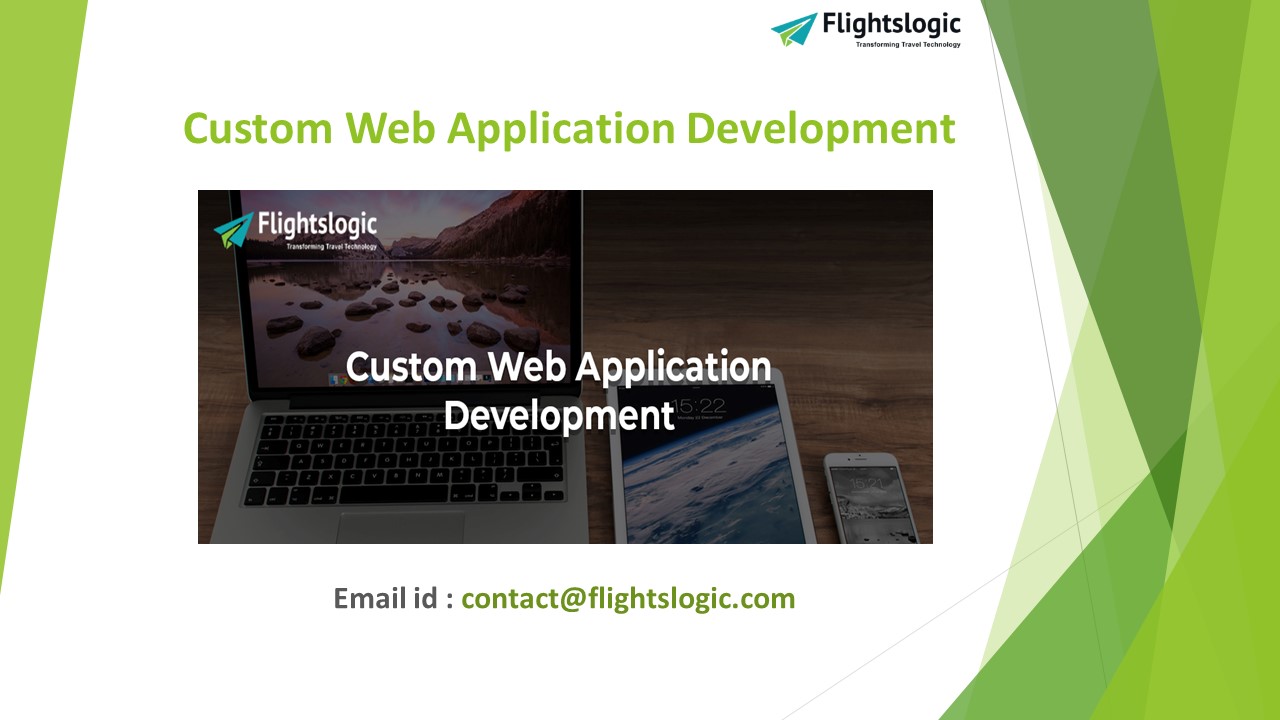 Flightslogic
Transforming Travel Technology

Custom Web Application Development

Flightslogic
Transforming Travel Technology

Custom Web Application Development

15:22

15:21

Email id : contact@flightslogic.com